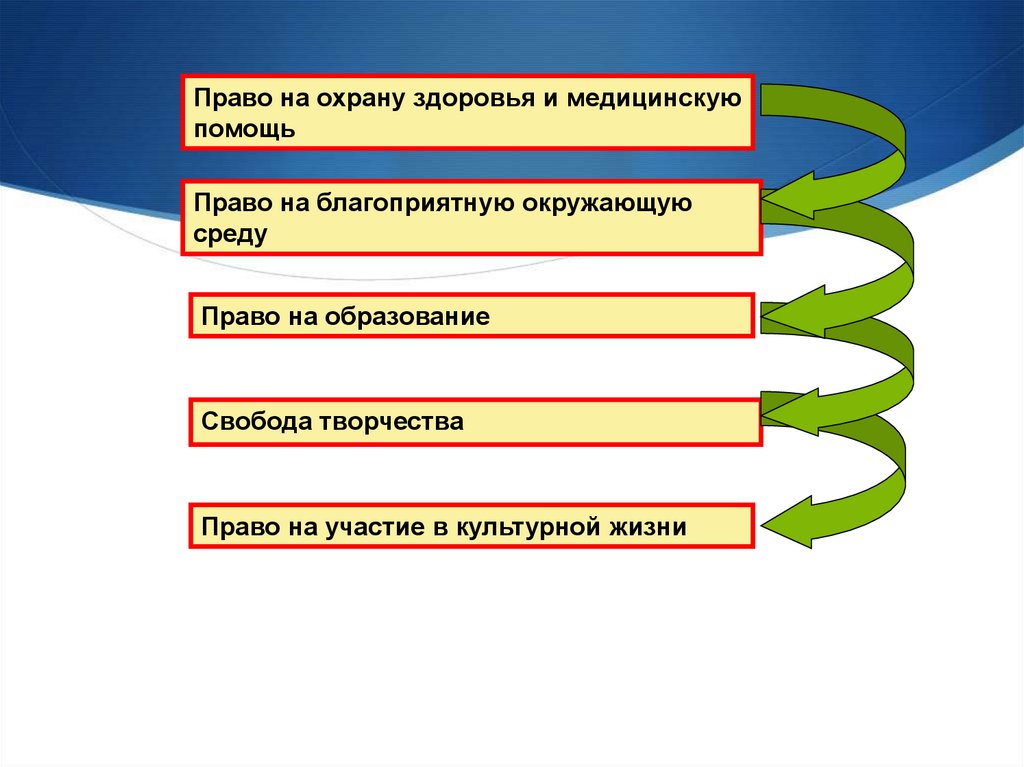 Право на охрану здоровья и медицинскую помощь

Право на благоприятную окружающую среду

Право на образование

Свобода творчества

Право на участие в культурной жизни